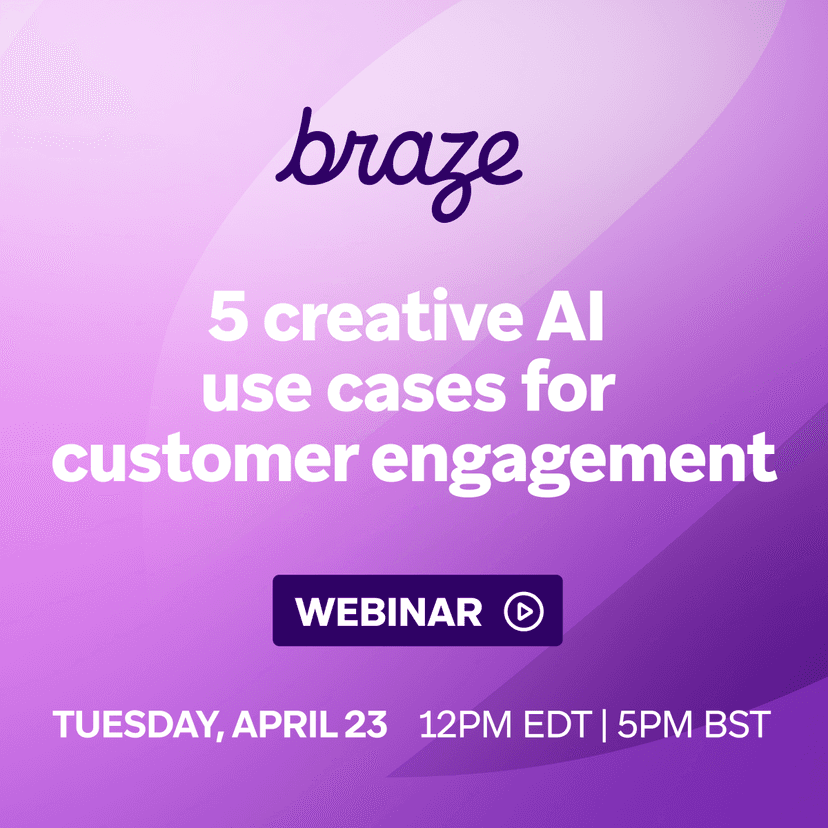 braze

5 creative AI use cases for customer engagement

WEBINAR

TUESDAY, APRIL 23 12PM EDT | 5PM BST